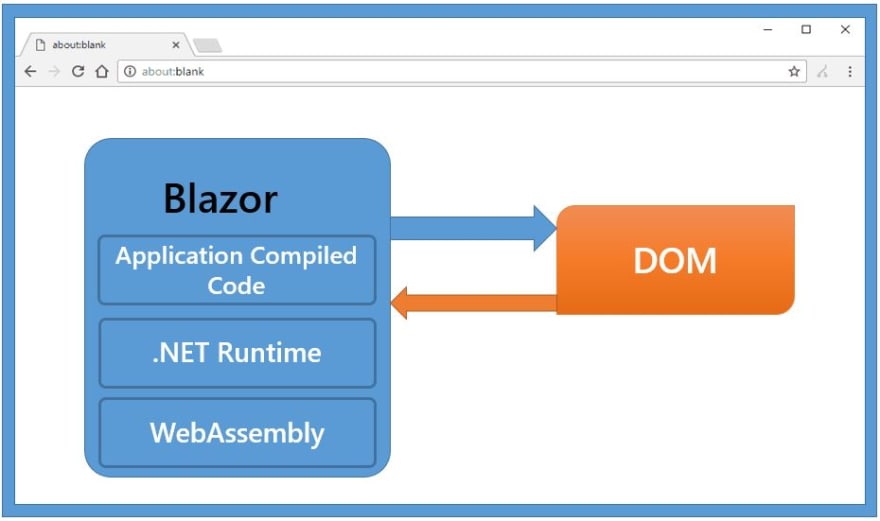 about:blank

about:blank

Blazor

Application Compiled Code

.NET Runtime

WebAssembly

DOM